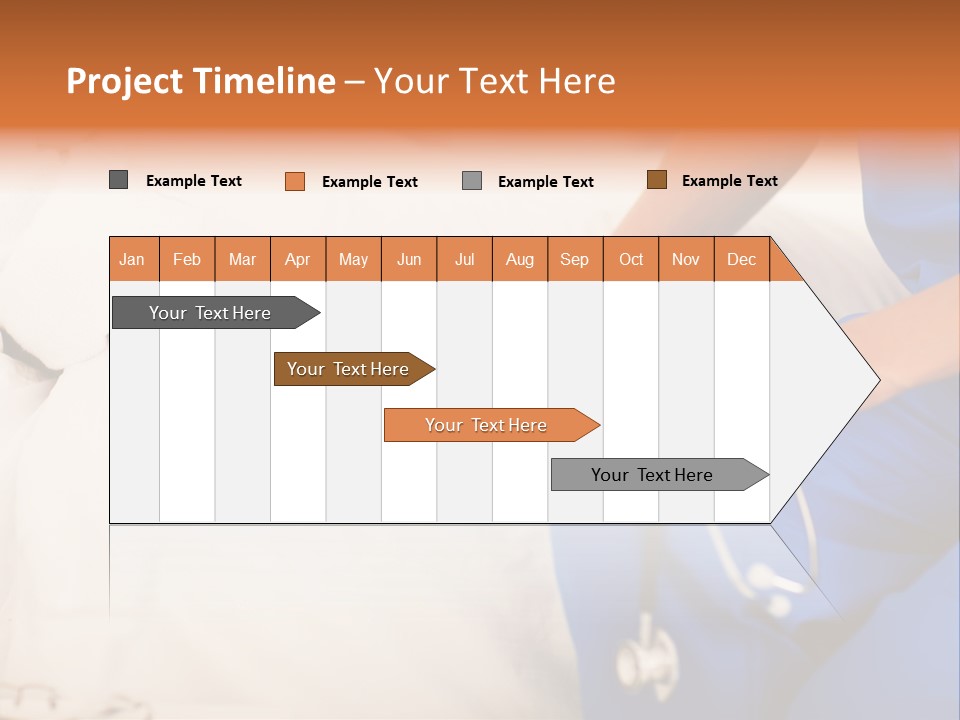 Project Timeline – Your Text Here

Example Text Example Text Example Text Example Text

| Jan | Feb | Mar | Apr | May | Jun | Jul | Aug | Sep | Oct | Nov | Dec |
|---|---|---|---|---|---|---|---|---|---|---|---|

Your Text Here

Your Text Here

Your Text Here

Your Text Here